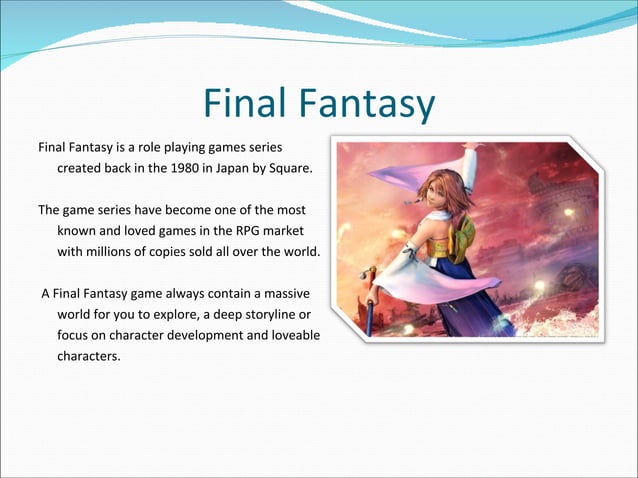 Final Fantasy

Final Fantasy is a role playing games series created back in the 1980 in Japan by Square.

The game series have become one of the most known and loved games in the RPG market with millions of copies sold all over the world.

A Final Fantasy game always contain a massive world for you to explore, a deep storyline or focus on character development and loveable characters.